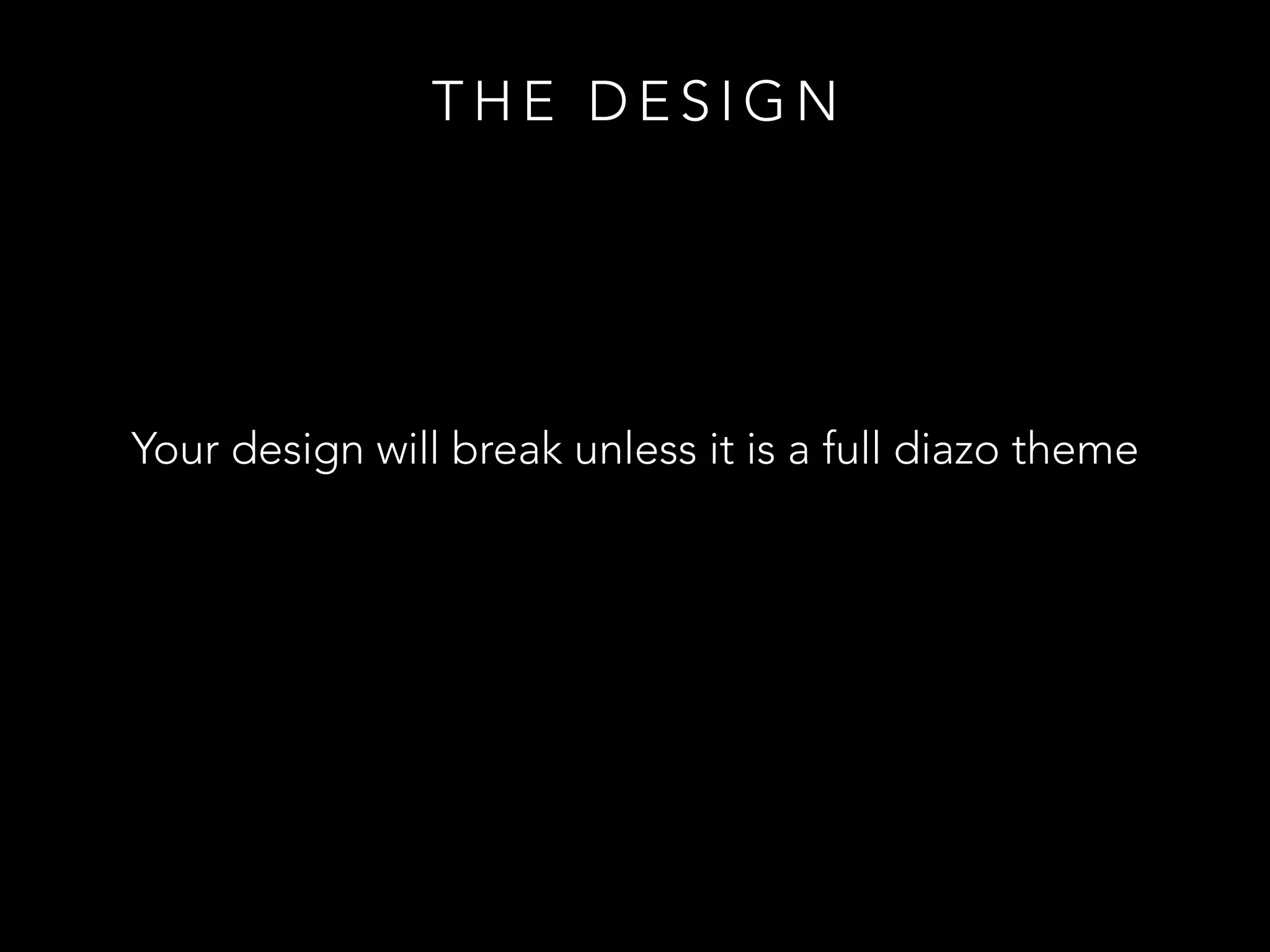 THE DESIGN

Your design will break unless it is a full diazo theme